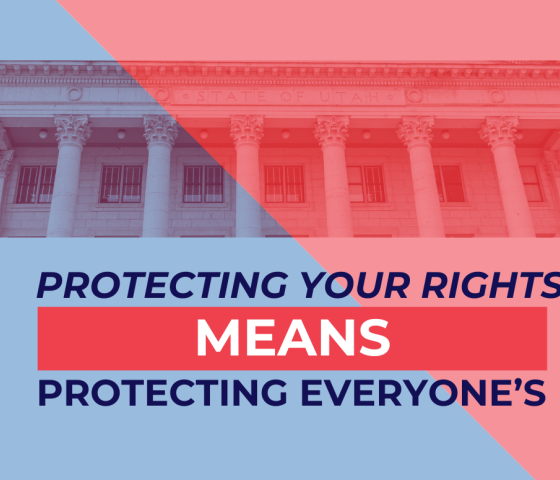 STATE OF UTAH

PROTECTING YOUR RIGHTS

MEANS

PROTECTING EVERYONE'S